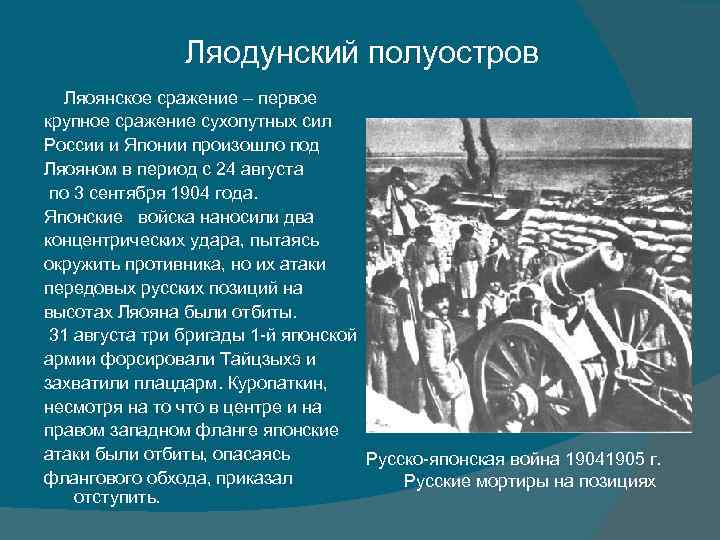 Ляодунский полуостров

Ляоянское сражение – первое крупное сражение сухопутных сил России и Японии произошло под Ляояном в период с 24 августа по 3 сентября 1904 года. Японские войска наносили два концентрических удара, пытаясь окружить противника, но их атаки передовых русских позиций на высотах Ляояна были отбиты.
31 августа три бригады 1-й японской армии форсировали Тайцзыхэ и захватили плацдарм. Куропаткин, несмотря на то что в центре и на правом западном фланге японские атаки были отбиты, опасаясь флангового обхода, приказал отступить.

Русско-японская война 19041905 г.
Русские мортиры на позициях